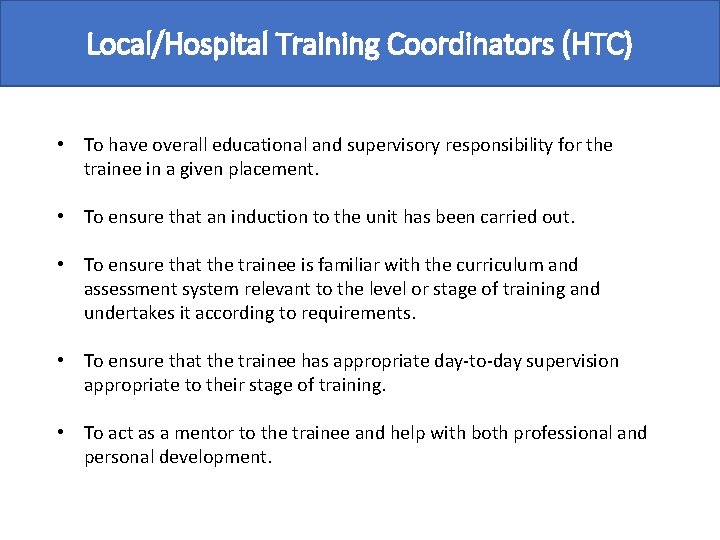 Local/Hospital Training Coordinators (HTC)

• To have overall educational and supervisory responsibility for the trainee in a given placement.

• To ensure that an induction to the unit has been carried out.

• To ensure that the trainee is familiar with the curriculum and assessment system relevant to the level or stage of training and undertakes it according to requirements.

• To ensure that the trainee has appropriate day-to-day supervision appropriate to their stage of training.

• To act as a mentor to the trainee and help with both professional and personal development.